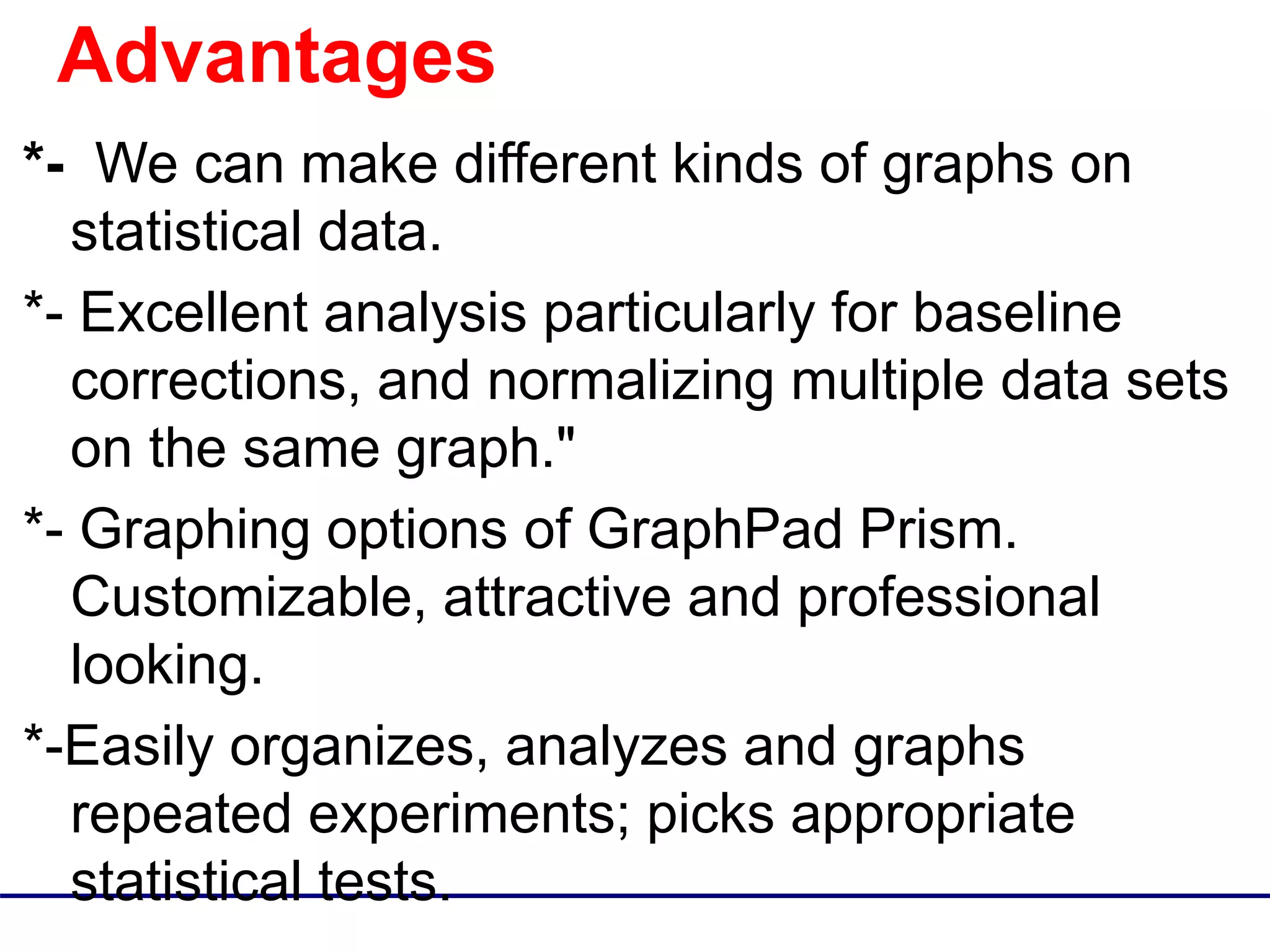 Advantages

*- We can make different kinds of graphs on statistical data.

*- Excellent analysis particularly for baseline corrections, and normalizing multiple data sets on the same graph."

*- Graphing options of GraphPad Prism. Customizable, attractive and professional looking.

*-Easily organizes, analyzes and graphs repeated experiments; picks appropriate statistical tests.